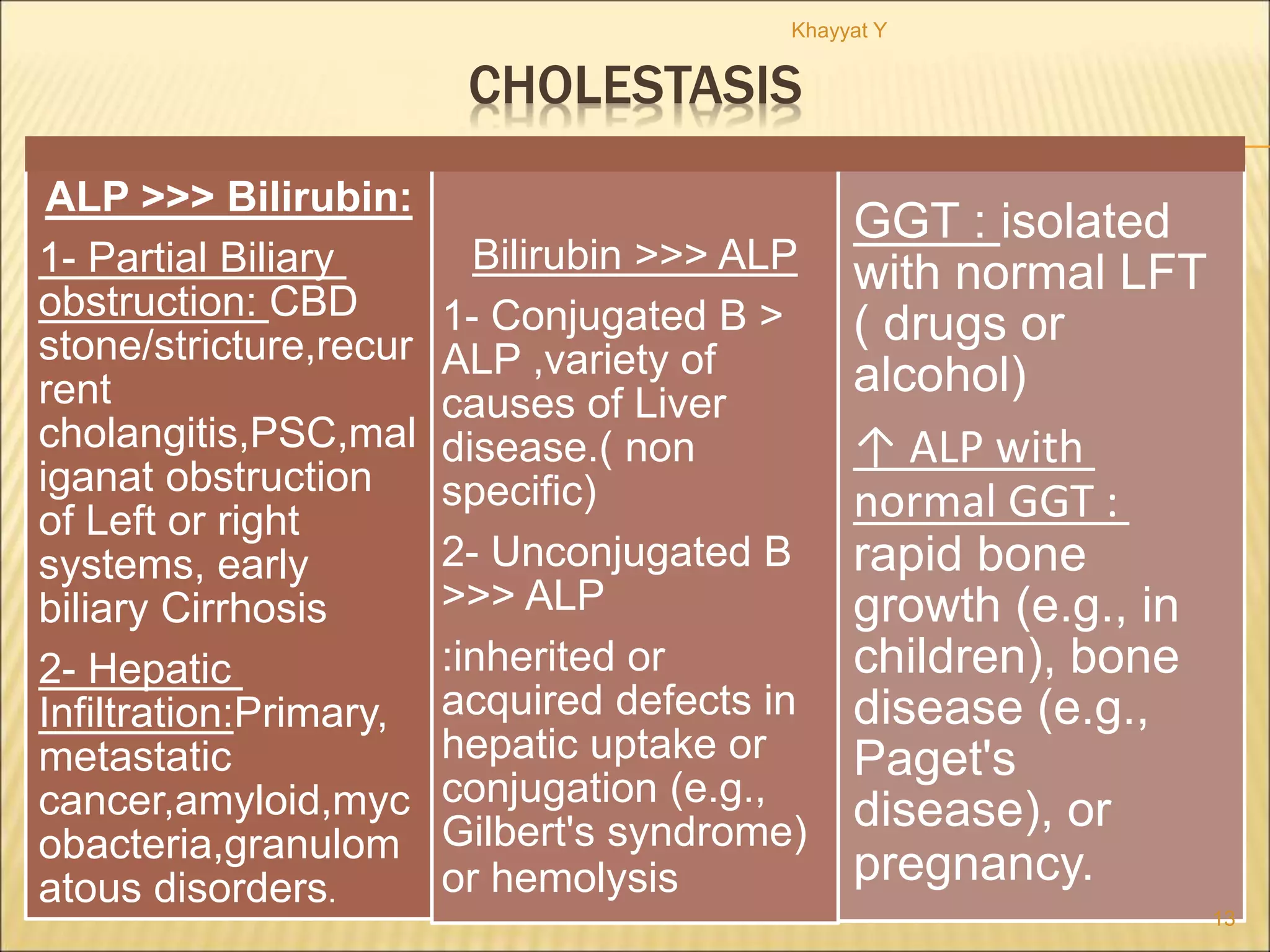 Khayyat Y

CHOLESTASIS

ALP >>> Bilirubin:

1- Partial Biliary obstruction: CBD stone/stricture,recurrent cholangitis,PSC,maliganat obstruction of Left or right systems, early biliary Cirrhosis

2- Hepatic Infiltration:Primary, metastatic cancer,amyloid,mycobacteria,granulomatous disorders.

Bilirubin >>> ALP

1- Conjugated B > ALP ,variety of causes of Liver disease.( non specific)

2- Unconjugated B >>> ALP

:inherited or acquired defects in hepatic uptake or conjugation (e.g., Gilbert's syndrome) or hemolysis

GGT : isolated with normal LFT ( drugs or alcohol)

↑ ALP with normal GGT : rapid bone growth (e.g., in children), bone disease (e.g., Paget's disease), or pregnancy.

13